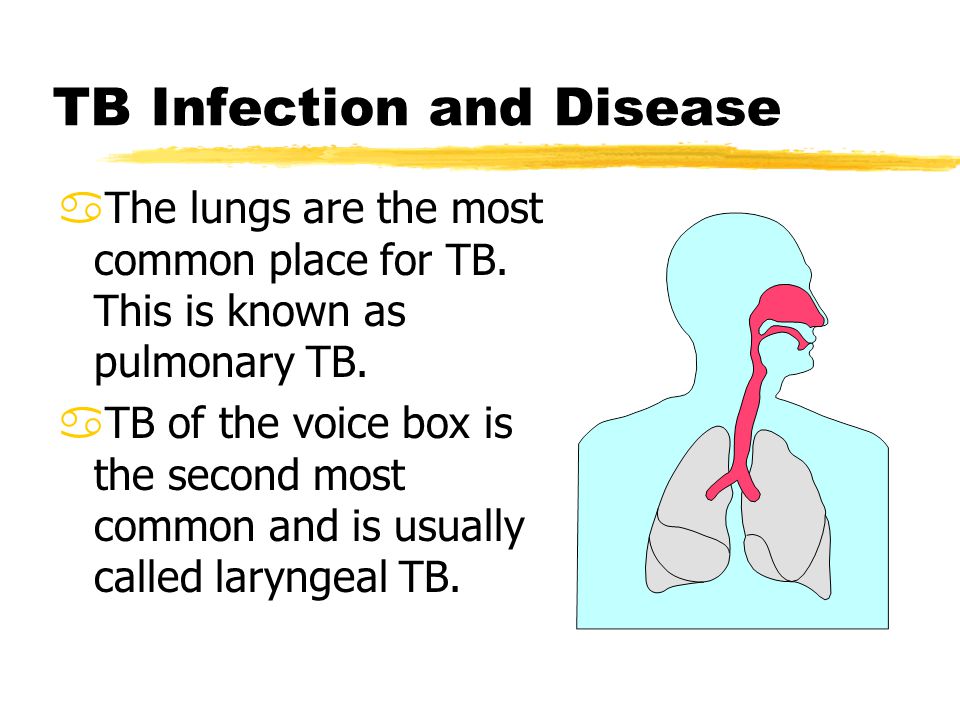 TB Infection and Disease

The lungs are the most common place for TB. This is known as pulmonary TB.

TB of the voice box is the second most common and is usually called laryngeal TB.